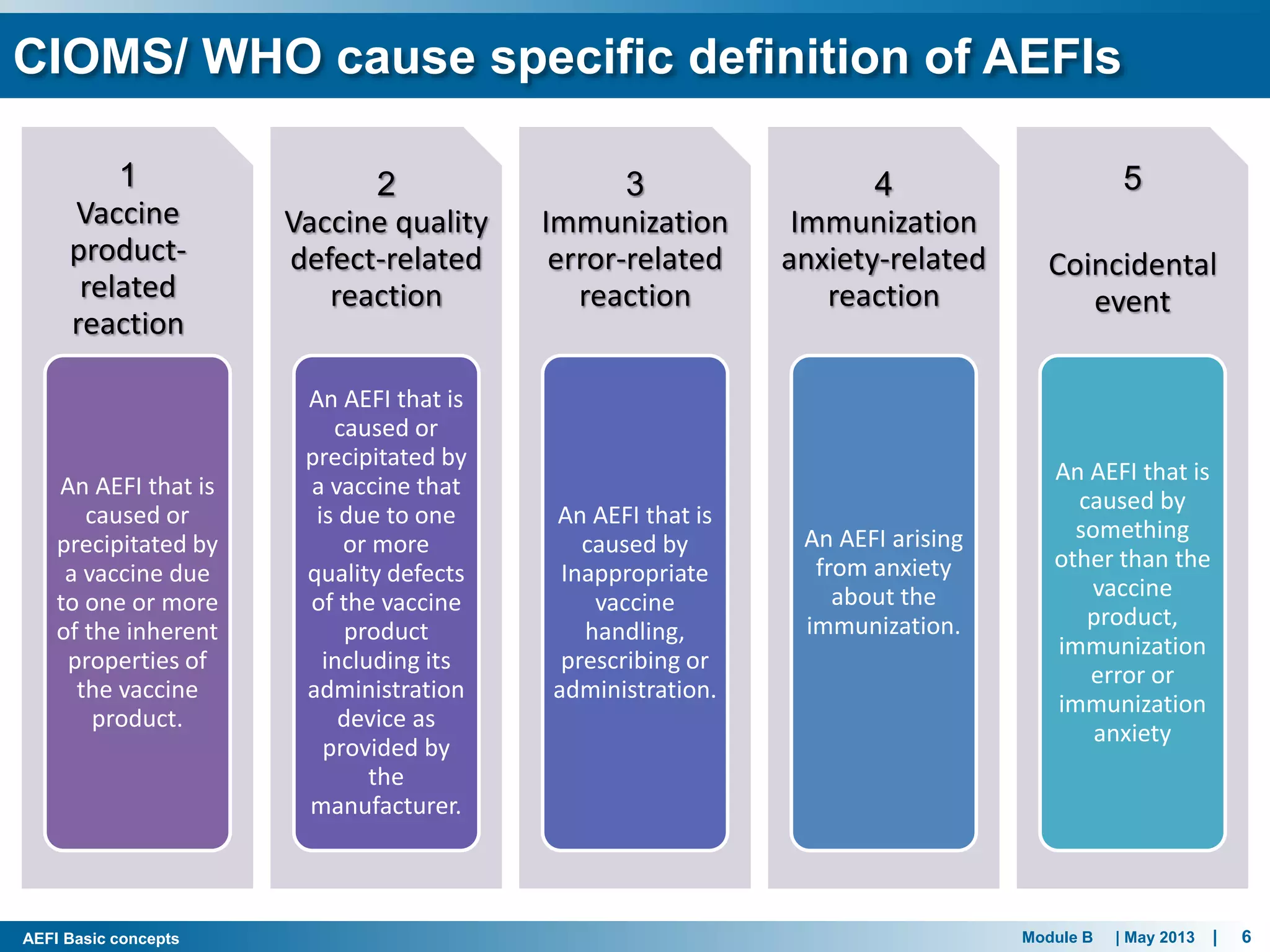 CIOMS/ WHO cause specific definition of AEFIs

1
Vaccine product-related reaction

An AEFI that is caused or precipitated by a vaccine due to one or more of the inherent properties of the vaccine product.

2
Vaccine quality defect-related reaction

An AEFI that is caused or precipitated by a vaccine that is due to one or more quality defects of the vaccine product including its administration device as provided by the manufacturer.

3
Immunization error-related reaction

An AEFI that is caused by Inappropriate vaccine handling, prescribing or administration.

4
Immunization anxiety-related reaction

An AEFI arising from anxiety about the immunization.

5
Coincidental event

An AEFI that is caused by something other than the vaccine product, immunization error or immunization anxiety

AEFI Basic concepts

Module B | May 2013 | 6